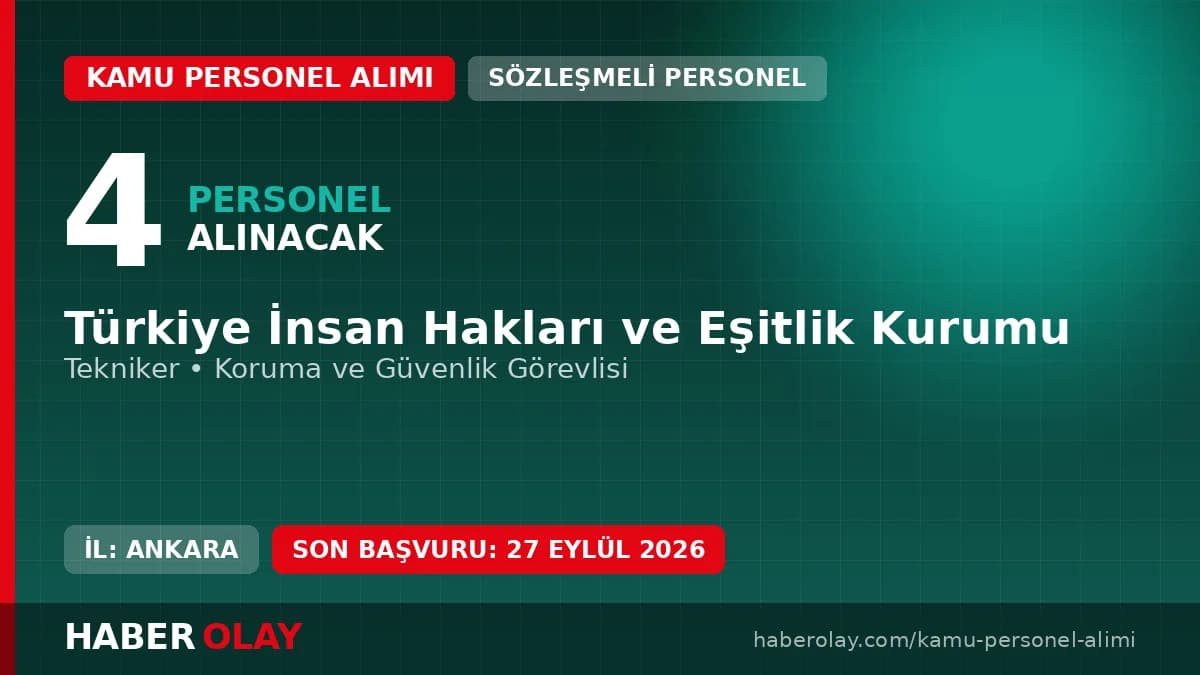 KAMU PERSONEL ALIMI
SÖZLEŞMELİ PERSONEL

4 PERSONEL ALINACAK

Türkiye İnsan Hakları ve Eşitlik Kurumu
Tekniker • Koruma ve Güvenlik Görevlisi

İL: ANKARA
SON BAŞVURU: 27 EYLÜL 2026

HABER OLAY
haberolay.com/kamu-personel-alimi